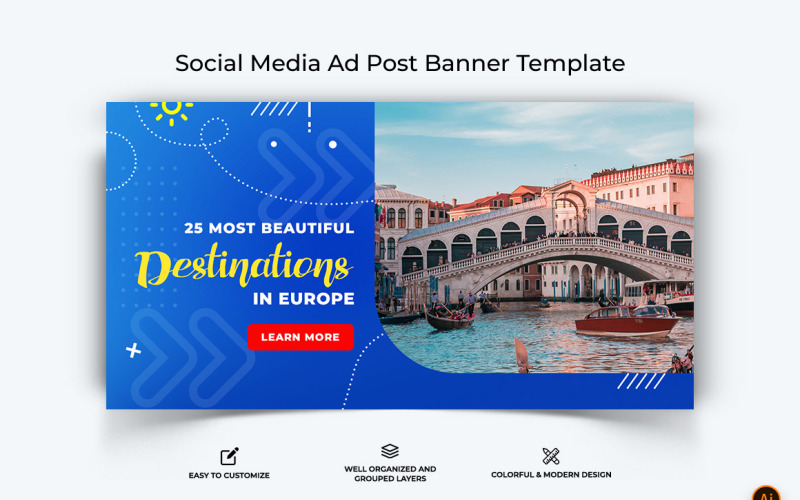 Social Media Ad Post Banner Template

25 MOST BEAUTIFUL
Destinations
IN EUROPE

LEARN MORE

EASY TO CUSTOMIZE

WELL ORGANIZED AND GROUPED LAYERS

COLORFUL & MODERN DESIGN

Ai